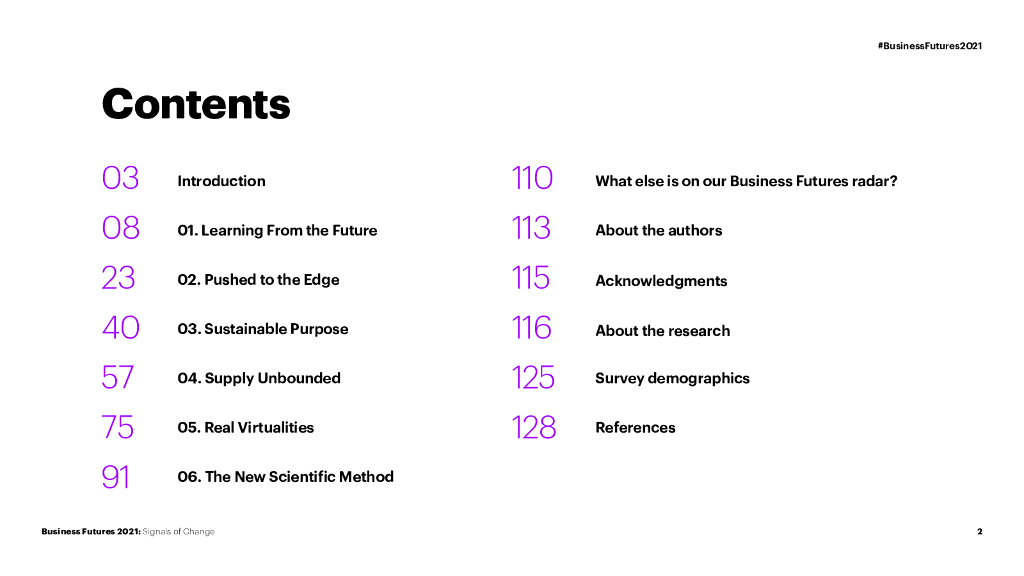 #BusinessFutures2021

Contents

03 Introduction

08 01. Learning From the Future

23 02. Pushed to the Edge

40 03. Sustainable Purpose

57 04. Supply Unbounded

75 05. Real Virtualities

91 06. The New Scientific Method

110 What else is on our Business Futures radar?

113 About the authors

115 Acknowledgments

116 About the research

125 Survey demographics

128 References

Business Futures 2021: Signals of Change

2